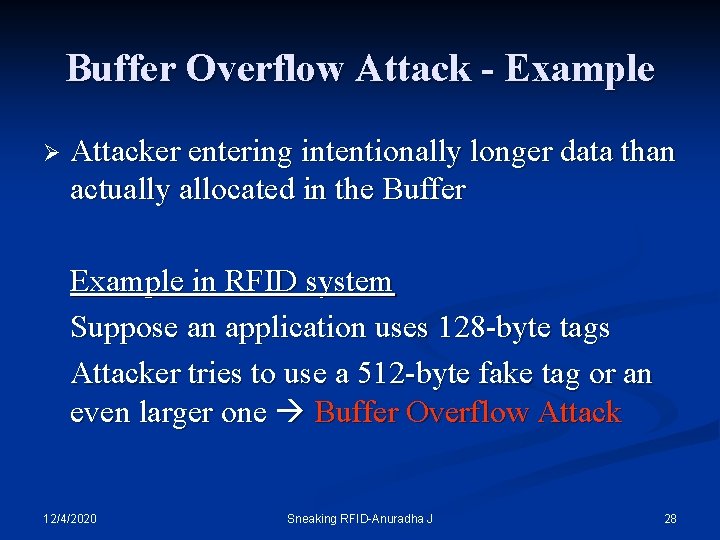 Buffer Overflow Attack - Example

➢ Attacker entering intentionally longer data than actually allocated in the Buffer

Example in RFID system

Suppose an application uses 128-byte tags

Attacker tries to use a 512-byte fake tag or an even larger one → Buffer Overflow Attack

12/4/2020

Sneaking RFID-Anuradha J

28